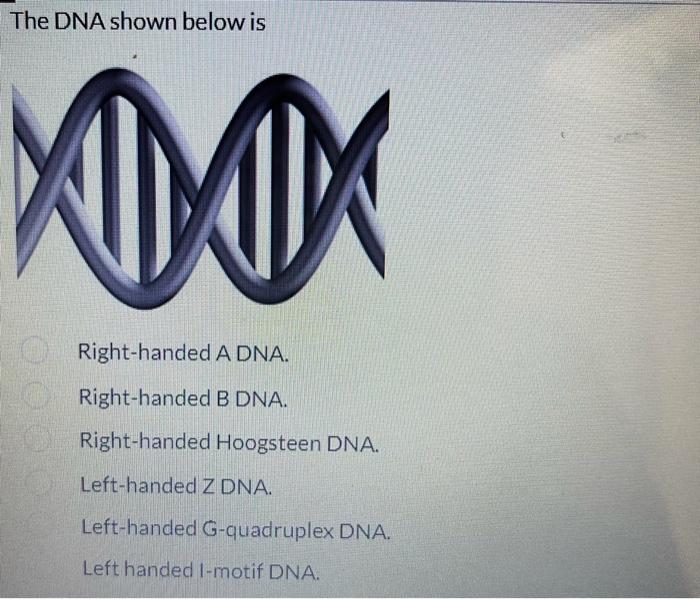 The DNA shown below is

Right-handed A DNA.

Right-handed B DNA.

Right-handed Hoogsteen DNA.

Left-handed Z DNA.

Left-handed G-quadruplex DNA.

Left handed I-motif DNA.